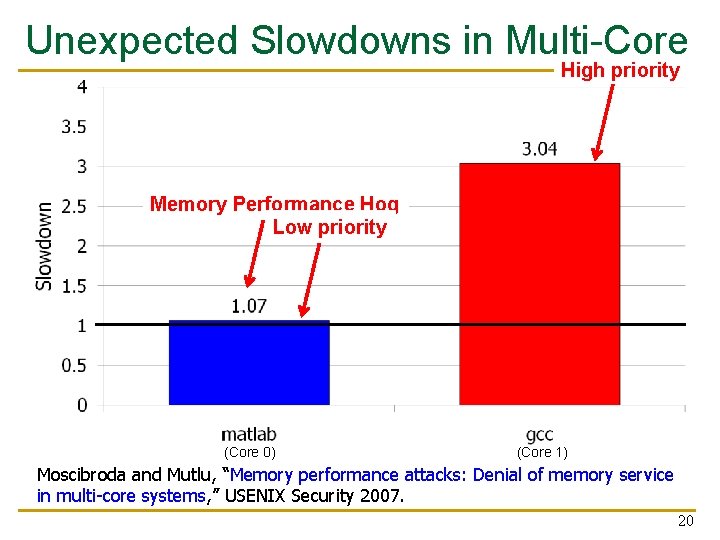 Unexpected Slowdowns in Multi-Core

High priority

4
3.5
3
2.5
2
1.5
1
0.5
0

Slowdown

3.04

Memory Performance Hog
Low priority

1.07

matlab
(Core 0)

gcc
(Core 1)

Moscibroda and Mutlu, "Memory performance attacks: Denial of memory service in multi-core systems," USENIX Security 2007.

20